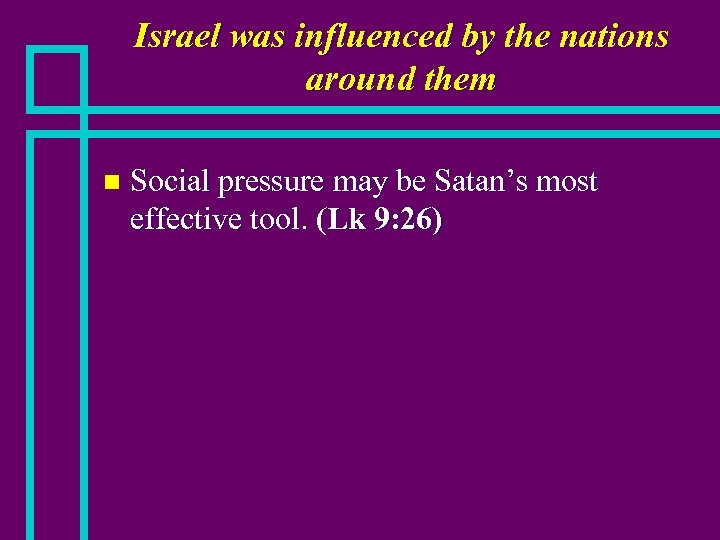 Israel was influenced by the nations around them

Social pressure may be Satan’s most effective tool. (Lk 9:26)